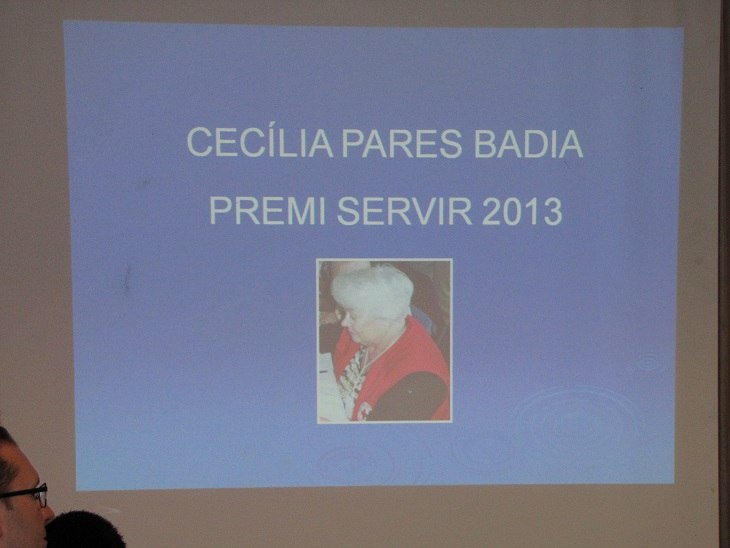 CECÍLIA PARES BADIA

PREMI SERVIR 2013